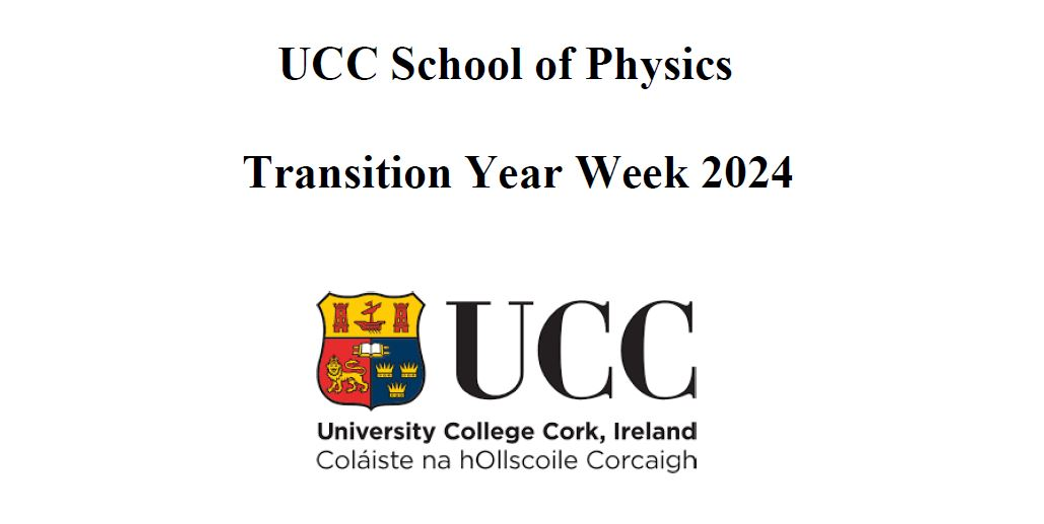 UCC School of Physics

Transition Year Week 2024

UCC

University College Cork, Ireland
Coláiste na hOllscoile Corcaigh